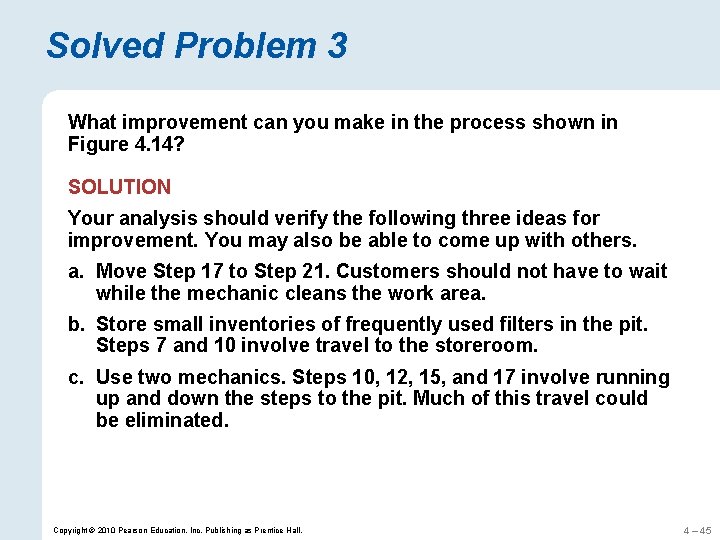 Solved Problem 3

What improvement can you make in the process shown in Figure 4.14?

SOLUTION

Your analysis should verify the following three ideas for improvement. You may also be able to come up with others.

a. Move Step 17 to Step 21. Customers should not have to wait while the mechanic cleans the work area.

b. Store small inventories of frequently used filters in the pit. Steps 7 and 10 involve travel to the storeroom.

c. Use two mechanics. Steps 10, 12, 15, and 17 involve running up and down the steps to the pit. Much of this travel could be eliminated.

Copyright © 2010 Pearson Education, Inc. Publishing as Prentice Hall.

4 – 45